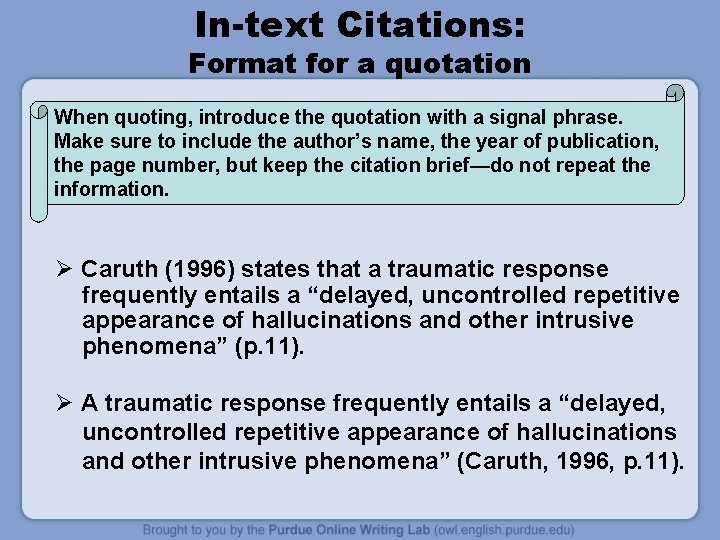 In-text Citations:
Format for a quotation

When quoting, introduce the quotation with a signal phrase. Make sure to include the author's name, the year of publication, the page number, but keep the citation brief—do not repeat the information.

➢ Caruth (1996) states that a traumatic response frequently entails a "delayed, uncontrolled repetitive appearance of hallucinations and other intrusive phenomena" (p.11).

➢ A traumatic response frequently entails a "delayed, uncontrolled repetitive appearance of hallucinations and other intrusive phenomena" (Caruth, 1996, p.11).

Brought to you by the Purdue Online Writing Lab (owl.english.purdue.edu)